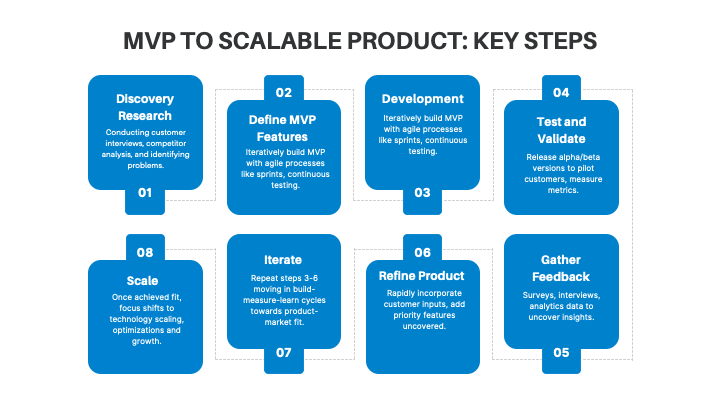 MVP TO SCALABLE PRODUCT: KEY STEPS

Discovery Research
Conducting customer interviews, competitor analysis, and identifying problems.
01

02
Define MVP Features
Iteratively build MVP with agile processes like sprints, continuous testing.

Development
Iteratively build MVP with agile processes like sprints, continuous testing.
03

04
Test and Validate
Release alpha/beta versions to pilot customers, measure metrics.

08
Scale
Once achieved fit, focus shifts to technology scaling, optimizations and growth.

Iterate
Repeat steps 3-6 moving in build-measure-learn cycles towards product-market fit.
07

06
Refine Product
Rapidly incorporate customer inputs, add priority features uncovered.

Gather Feedback
Surveys, interviews, analytics data to uncover insights.
05